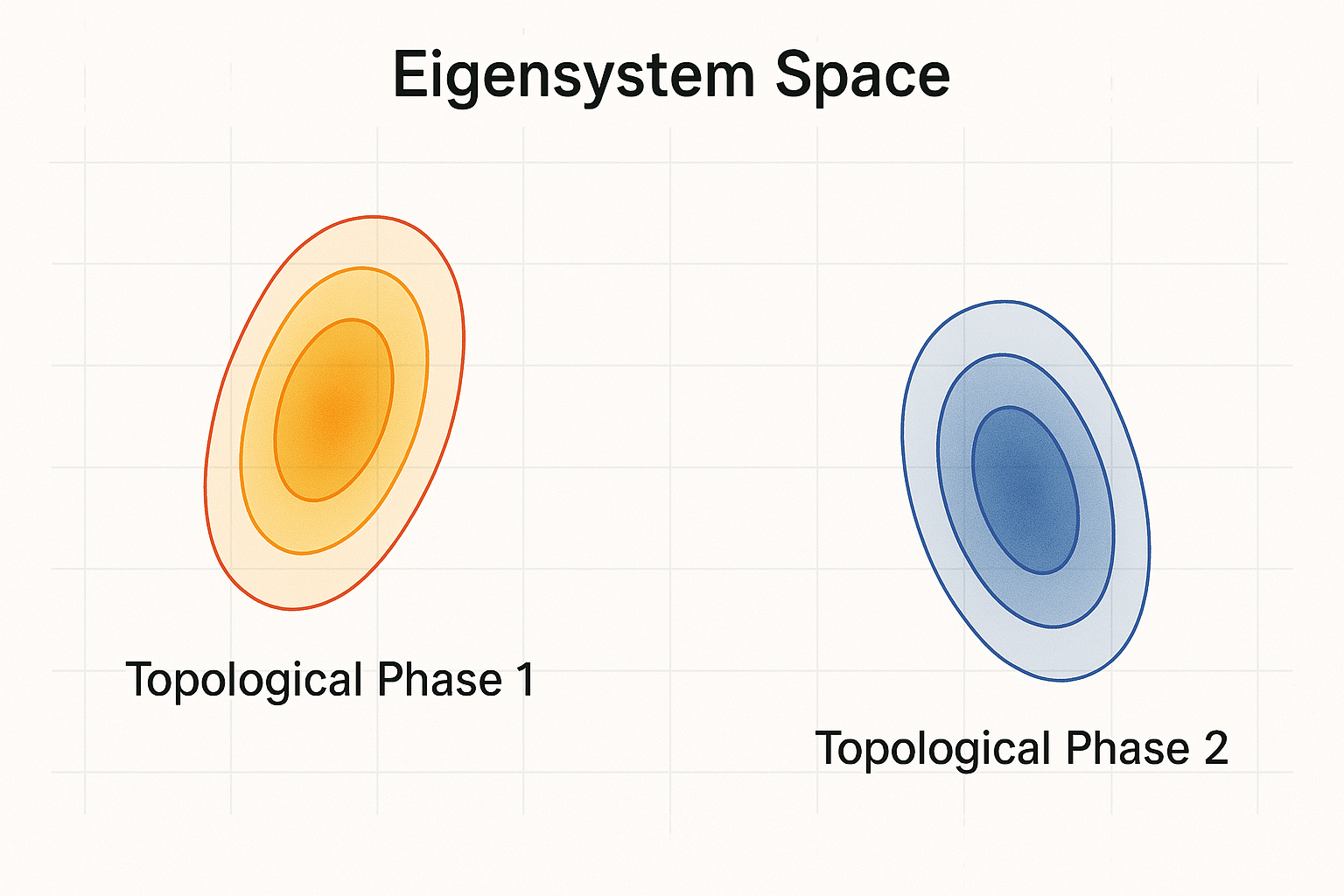 Eigensystem Space

Topological Phase 1

Topological Phase 2